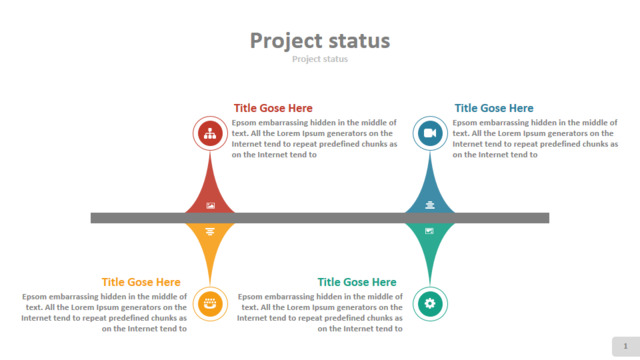 Project status

Project status

Title Gose Here

Epsom embarrassing hidden in the middle of text. All the Lorem Ipsum generators on the Internet tend to repeat predefined chunks as on the Internet tend to

Title Gose Here

Epsom embarrassing hidden in the middle of text. All the Lorem Ipsum generators on the Internet tend to repeat predefined chunks as on the Internet tend to

Title Gose Here

Epsom embarrassing hidden in the middle of text. All the Lorem Ipsum generators on the Internet tend to repeat predefined chunks as on the Internet tend to

Title Gose Here

Epsom embarrassing hidden in the middle of text. All the Lorem Ipsum generators on the Internet tend to repeat predefined chunks as on the Internet tend to

1